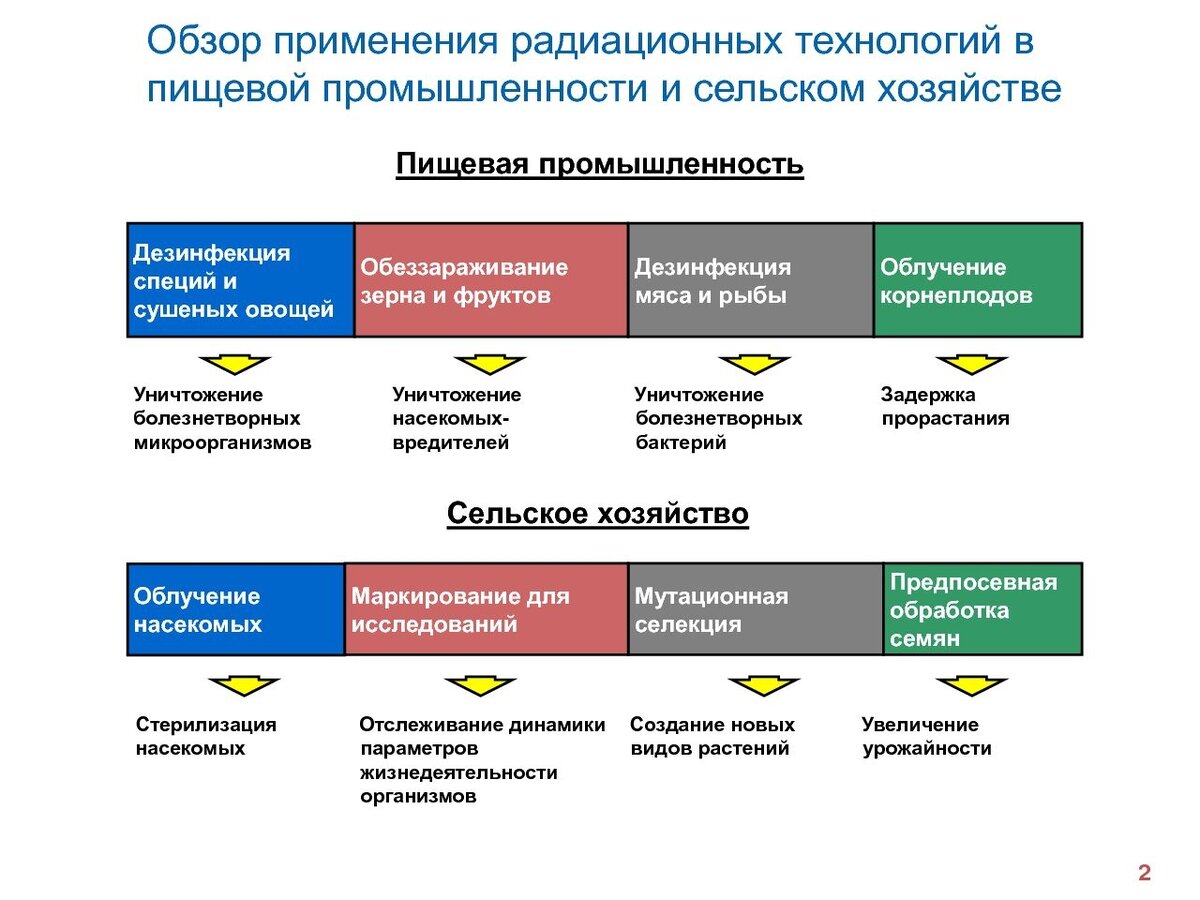 Обзор применения радиационных технологий в пищевой промышленности и сельском хозяйстве

Пищевая промышленность

Дезинфекция специй и сушеных овощей

Обеззараживание зерна и фруктов

Дезинфекция мяса и рыбы

Облучение корнеплодов

Уничтожение болезнетворных микроорганизмов

Уничтожение насекомых-вредителей

Уничтожение болезнетворных бактерий

Задержка прорастания

Сельское хозяйство

Облучение насекомых

Маркирование для исследований

Мутационная селекция

Предпосевная обработка семян

Стерилизация насекомых

Отслеживание динамики параметров жизнедеятельности организмов

Создание новых видов растений

Увеличение урожайности

2